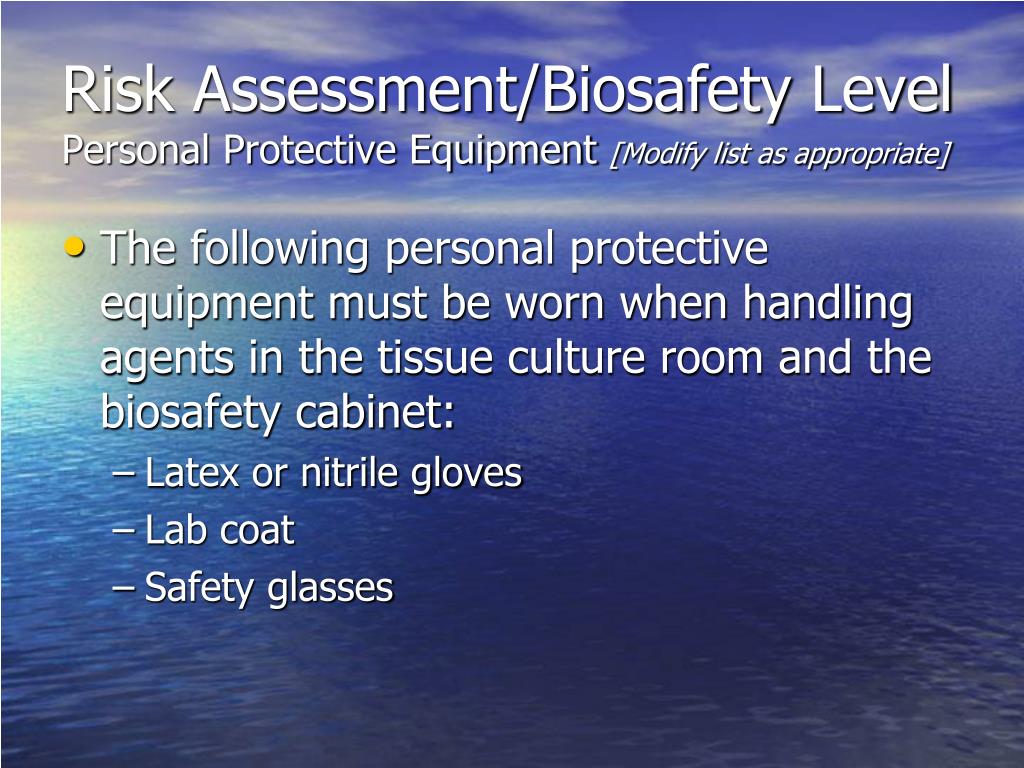 Risk Assessment/Biosafety Level
Personal Protective Equipment [Modify list as appropriate]

• The following personal protective equipment must be worn when handling agents in the tissue culture room and the biosafety cabinet:
– Latex or nitrile gloves
– Lab coat
– Safety glasses